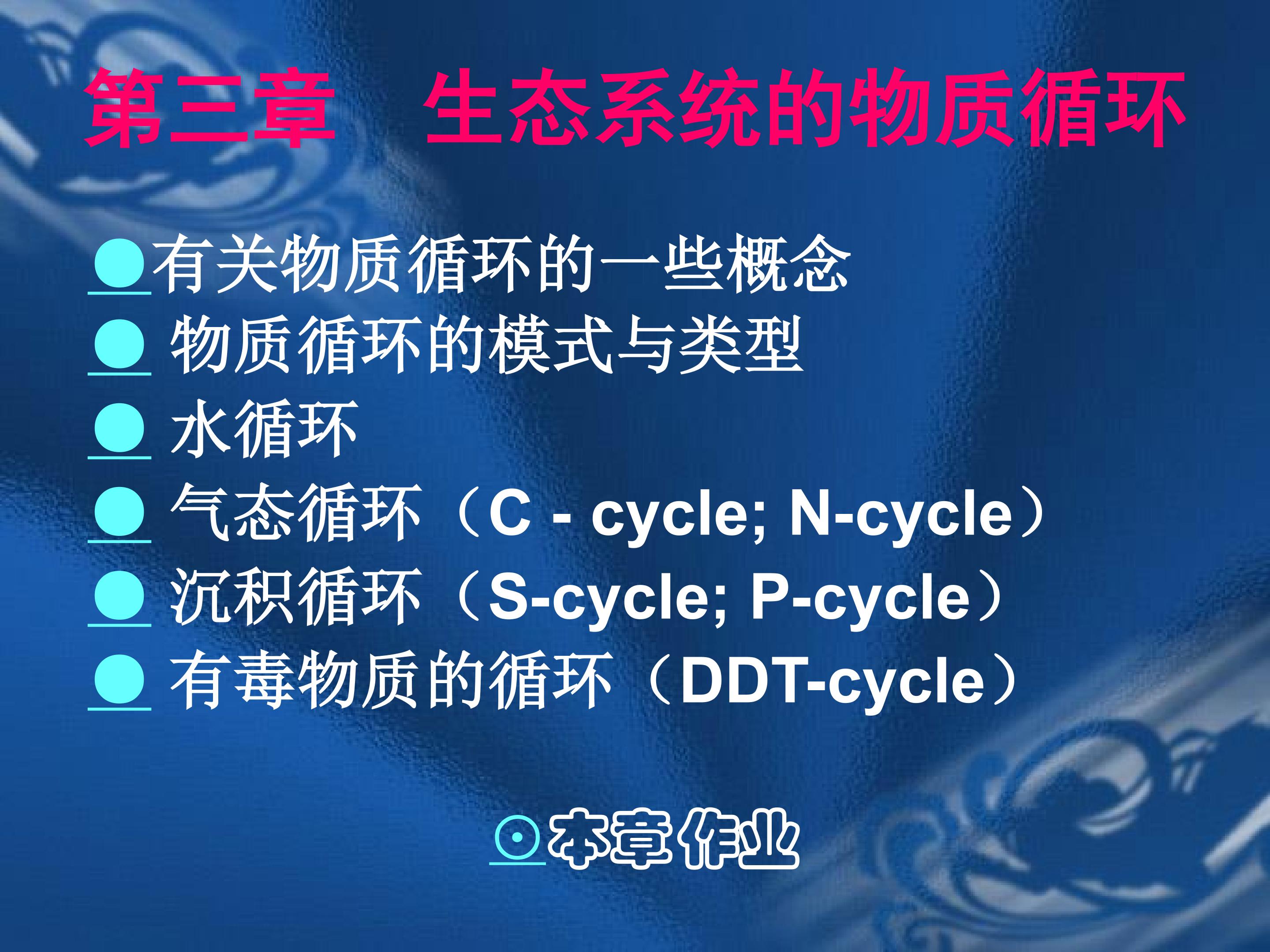 第三章 生态系统的物质循环

• 有关物质循环的一些概念
• 物质循环的模式与类型
• 水循环
• 气态循环（C - cycle; N-cycle）
• 沉积循环（S-cycle; P-cycle）
• 有毒物质的循环（DDT-cycle）

⊙本章作业